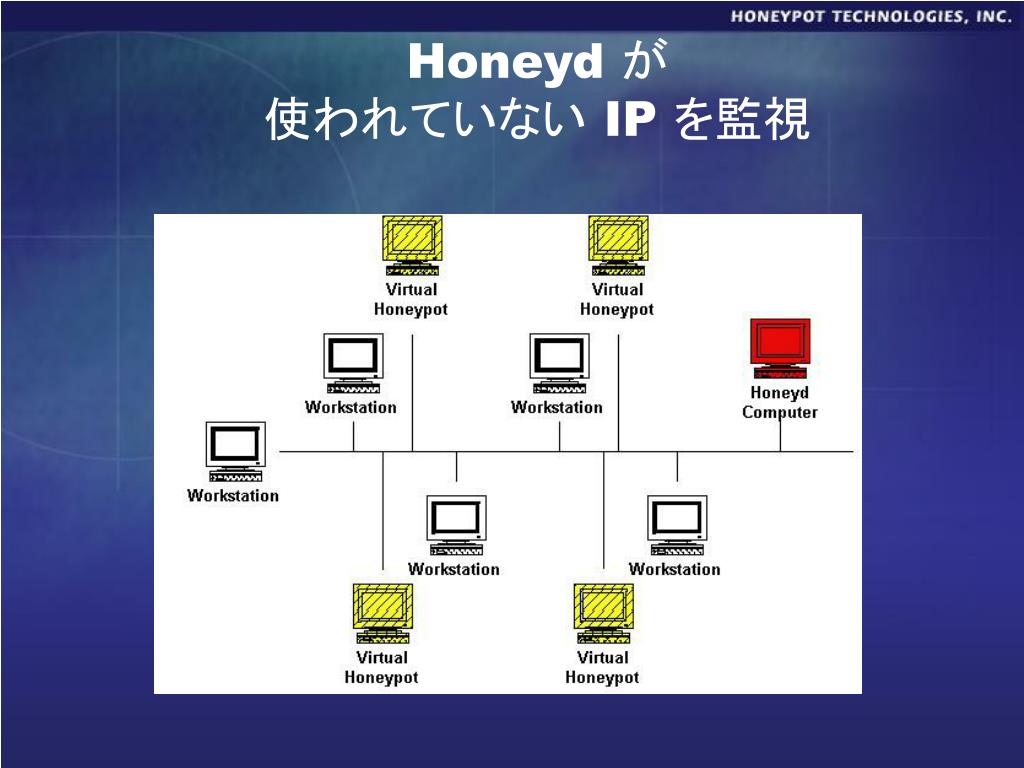 HONEYPOT TECHNOLOGIES, INC.

Honeyd が
使われていない IP を監視

Virtual Honeypot

Virtual Honeypot

Workstation

Workstation

Honeyd Computer

Workstation

Workstation

Workstation

Virtual Honeypot

Virtual Honeypot